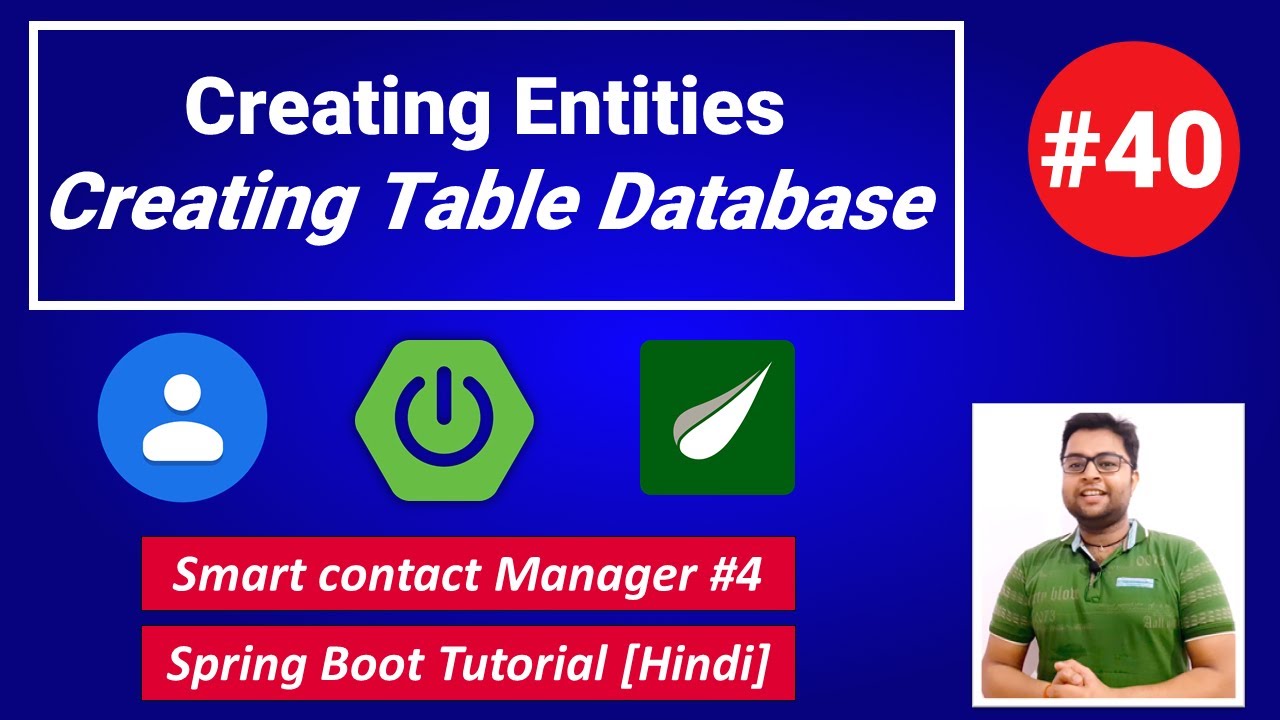 Creating Entities
Creating Table Database

#40

Smart contact Manager #4

Spring Boot Tutorial [Hindi]